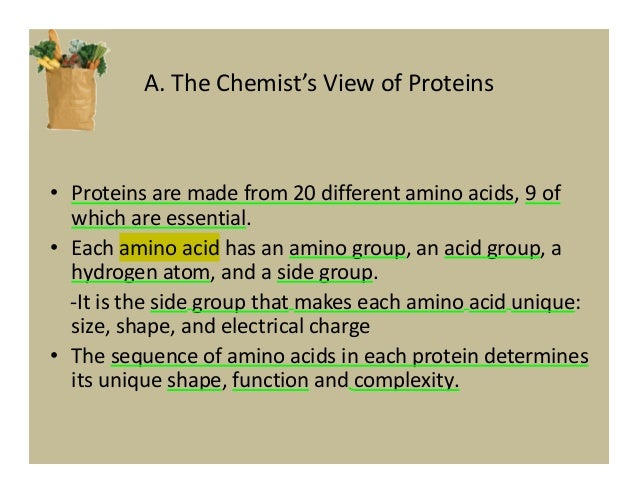 A. The Chemist's View of Proteins

• Proteins are made from 20 different amino acids, 9 of which are essential.

• Each amino acid has an amino group, an acid group, a hydrogen atom, and a side group.

-It is the side group that makes each amino acid unique: size, shape, and electrical charge

• The sequence of amino acids in each protein determines its unique shape, function and complexity.